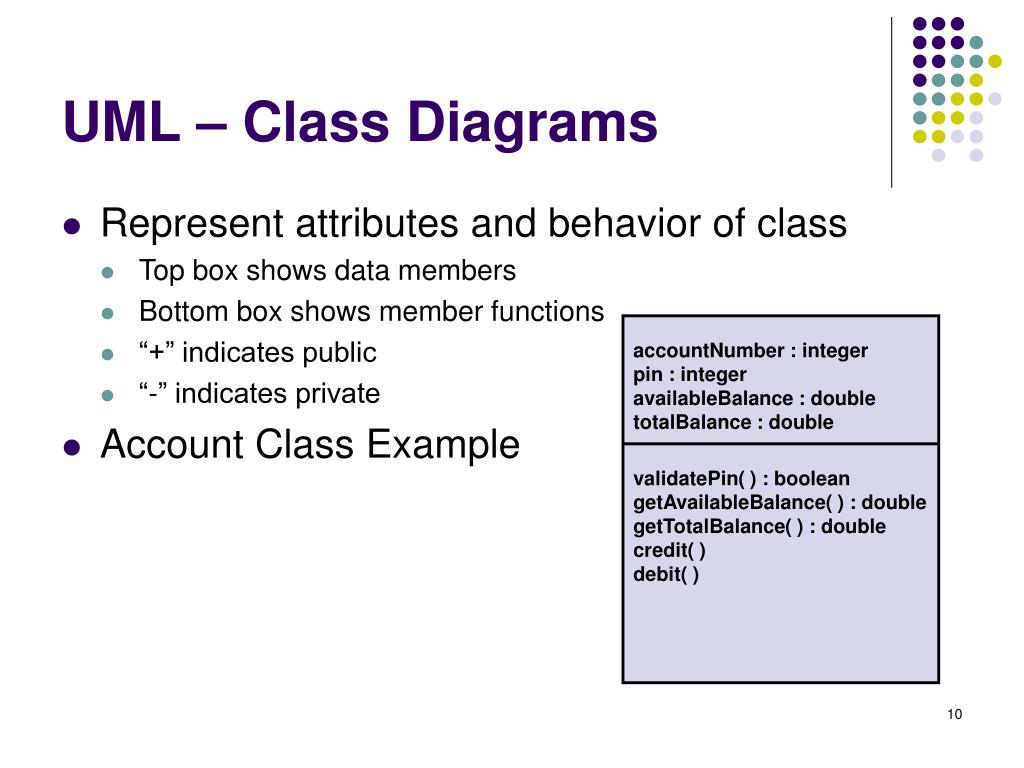 UML – Class Diagrams

Represent attributes and behavior of class
Top box shows data members
Bottom box shows member functions
“+” indicates public
“-” indicates private
Account Class Example

accountNumber : integer
pin : integer
availableBalance : double
totalBalance : double

validatePin( ) : boolean
getAvailableBalance( ) : double
getTotalBalance( ) : double
credit( )
debit( )

10